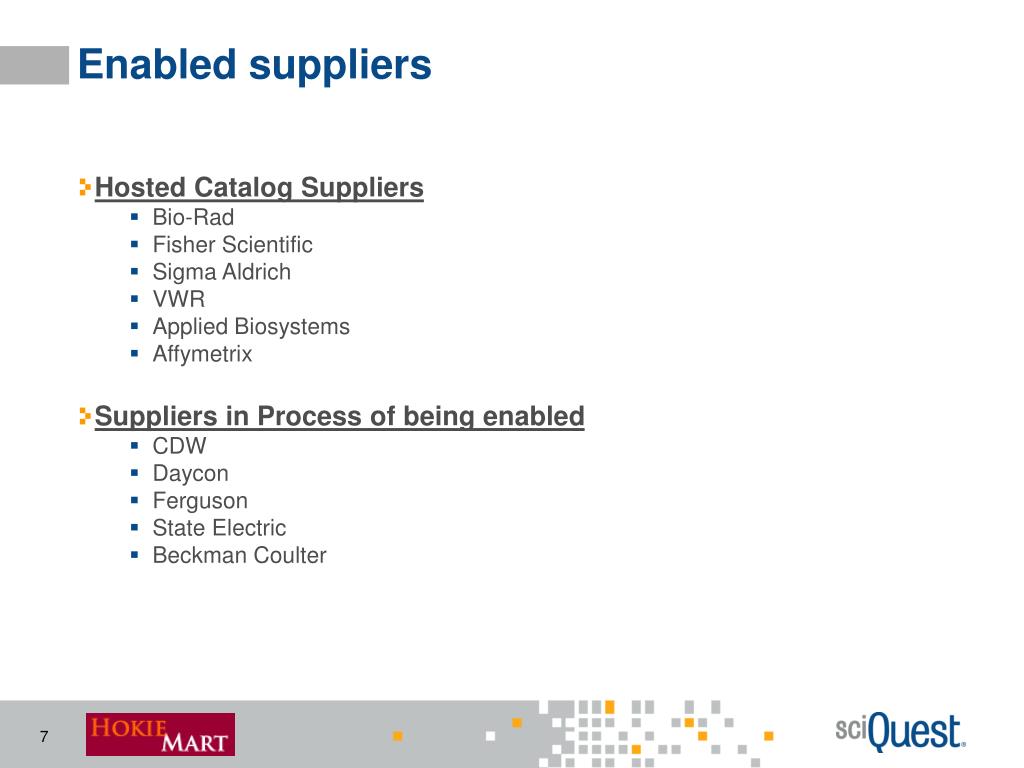 Enabled suppliers

Hosted Catalog Suppliers
- Bio-Rad
- Fisher Scientific
- Sigma Aldrich
- VWR
- Applied Biosystems
- Affymetrix

Suppliers in Process of being enabled
- CDW
- Daycon
- Ferguson
- State Electric
- Beckman Coulter

7

HOKIE MART

sciQuest